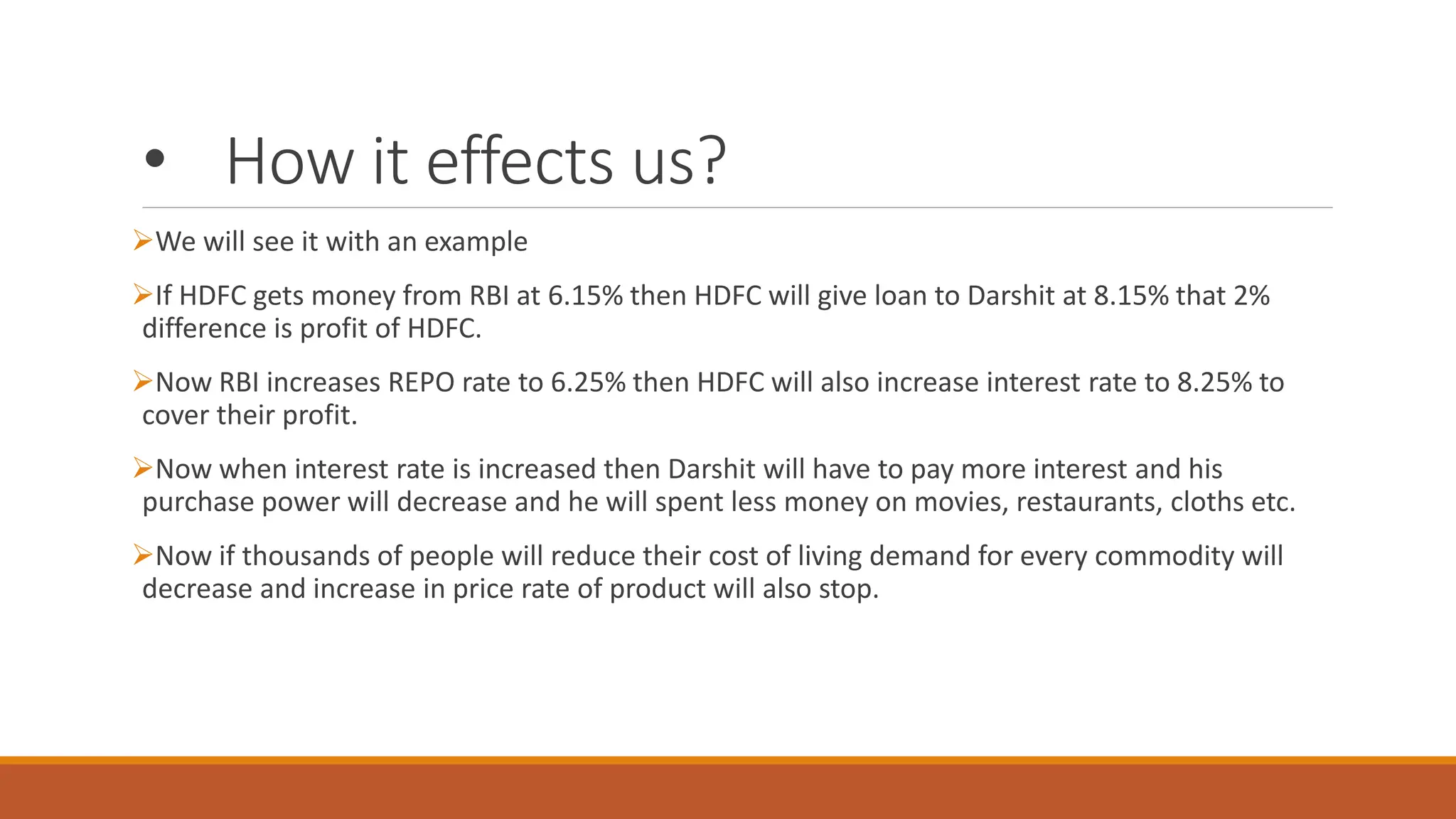 • How it effects us?

➢We will see it with an example

➢If HDFC gets money from RBI at 6.15% then HDFC will give loan to Darshit at 8.15% that 2% difference is profit of HDFC.

➢Now RBI increases REPO rate to 6.25% then HDFC will also increase interest rate to 8.25% to cover their profit.

➢Now when interest rate is increased then Darshit will have to pay more interest and his purchase power will decrease and he will spent less money on movies, restaurants, cloths etc.

➢Now if thousands of people will reduce their cost of living demand for every commodity will decrease and increase in price rate of product will also stop.